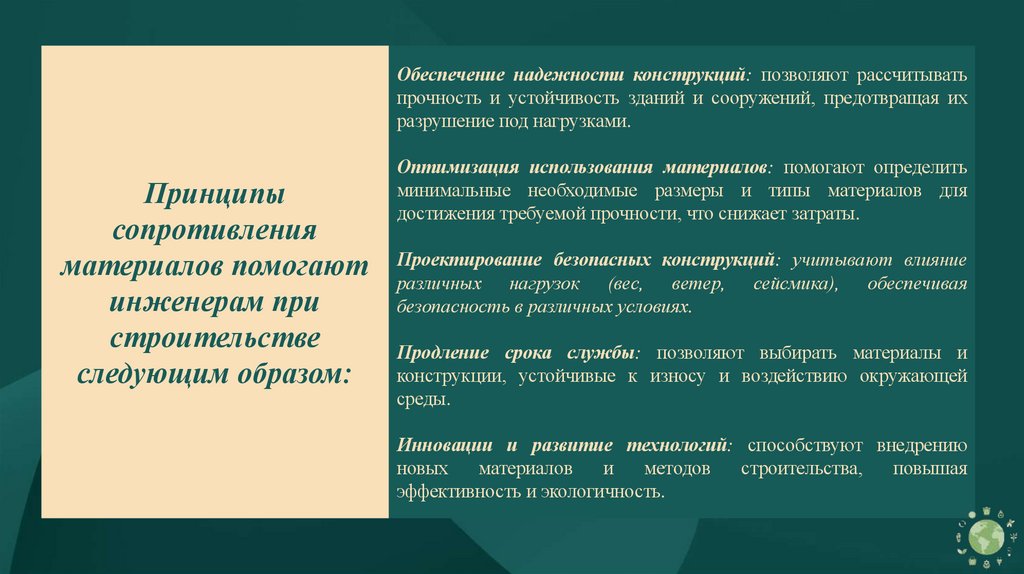 Принципы сопротивления материалов помогают инженерам при строительстве следующим образом:

Обеспечение надежности конструкций: позволяют рассчитывать прочность и устойчивость зданий и сооружений, предотвращая их разрушение под нагрузками.

Оптимизация использования материалов: помогают определить минимальные необходимые размеры и типы материалов для достижения требуемой прочности, что снижает затраты.

Проектирование безопасных конструкций: учитывают влияние различных нагрузок (вес, ветер, сейсмика), обеспечивая безопасность в различных условиях.

Продление срока службы: позволяют выбирать материалы и конструкции, устойчивые к износу и воздействию окружающей среды.

Инновации и развитие технологий: способствуют внедрению новых материалов и методов строительства, повышая эффективность и экологичность.